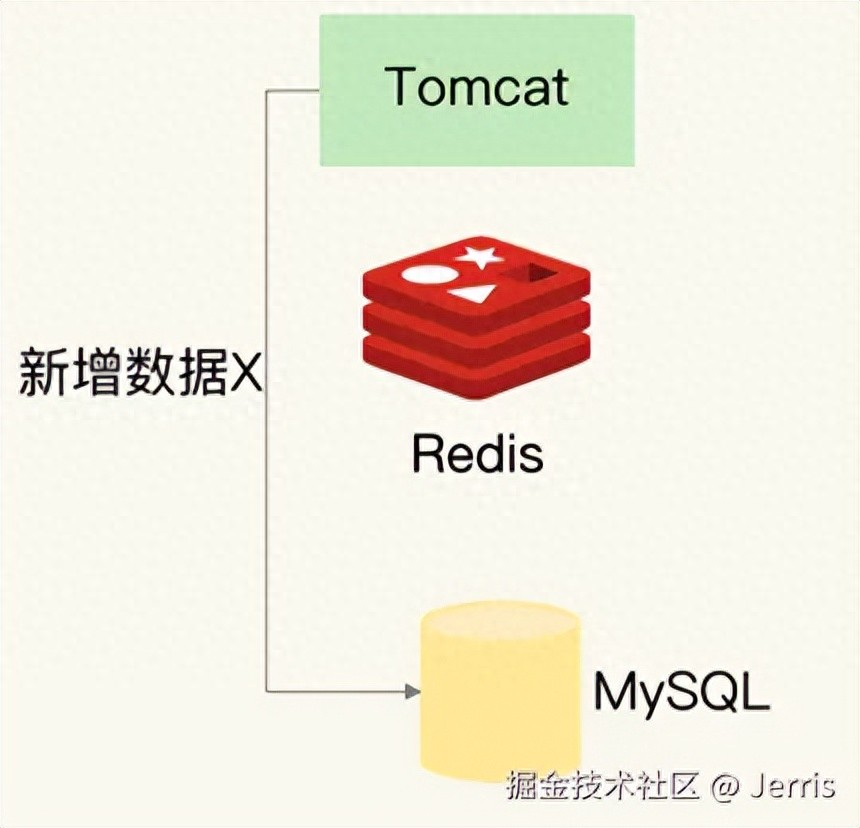 Tomcat

新增数据X

Redis

MySQL

掘金技术社区 @ Jerris